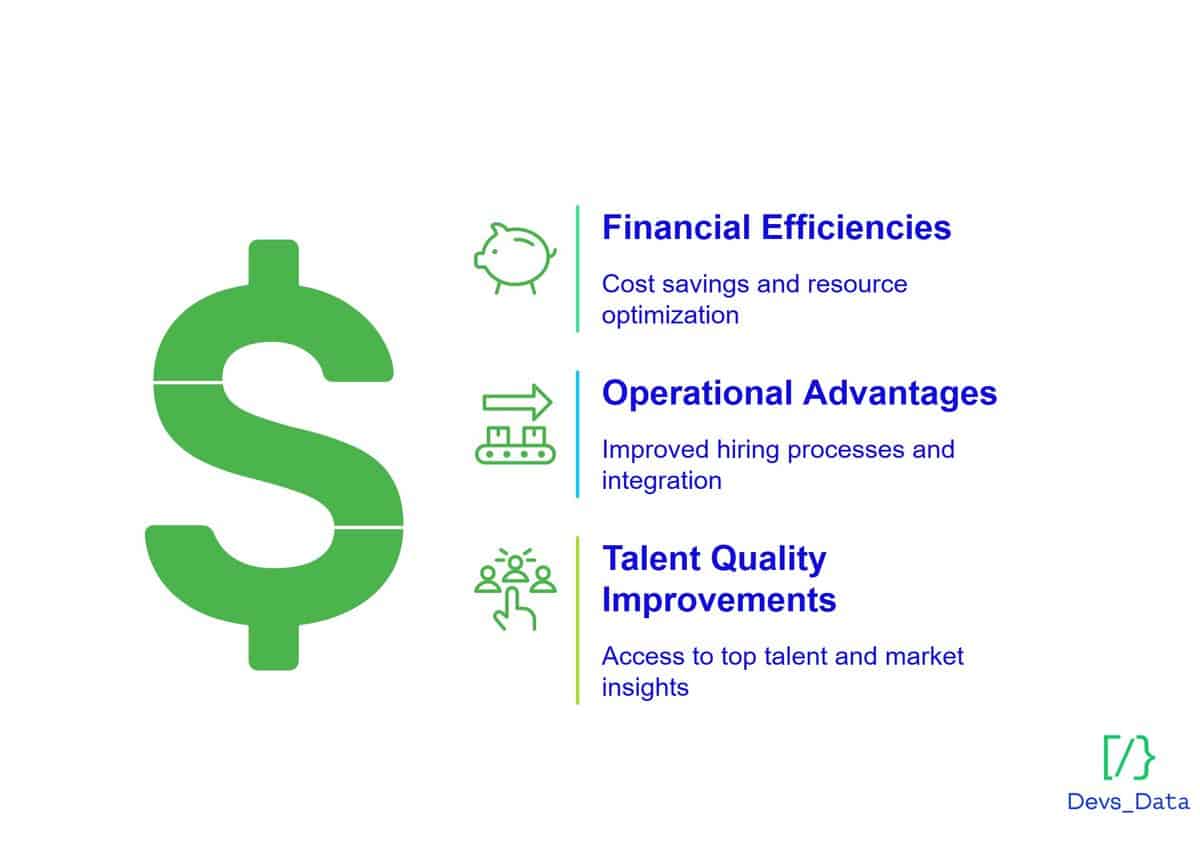 $

Financial Efficiencies

Cost savings and resource optimization

Operational Advantages

Improved hiring processes and integration

Talent Quality Improvements

Access to top talent and market insights

[/}

Devs_Data